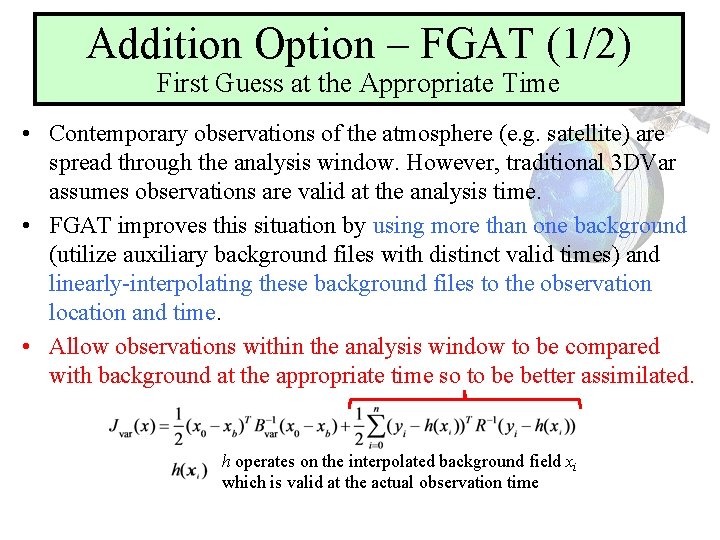 Addition Option – FGAT (1/2)
First Guess at the Appropriate Time

• Contemporary observations of the atmosphere (e.g. satellite) are spread through the analysis window. However, traditional 3DVar assumes observations are valid at the analysis time.

• FGAT improves this situation by using more than one background (utilize auxiliary background files with distinct valid times) and linearly-interpolating these background files to the observation location and time.

• Allow observations within the analysis window to be compared with background at the appropriate time so to be better assimilated.

$J_{var}(x) = \frac{1}{2}(x_0 - x_b)^T B_{var}^{-1}(x_0 - x_b) + \frac{1}{2}\sum_{i=0}^{n}(y_i - h(x_i))^T R^{-1}(y_i - h(x_i))$

$h(x_i)$ $h$ operates on the interpolated background field $x_i$ which is valid at the actual observation time